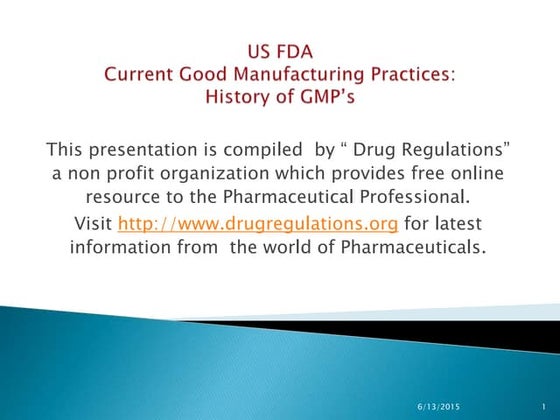 US FDA
Current Good Manufacturing Practices:
History of GMP's

This presentation is compiled by " Drug Regulations" a non profit organization which provides free online resource to the Pharmaceutical Professional.

Visit http://www.drugregulations.org for latest information from the world of Pharmaceuticals.

6/13/2015

1